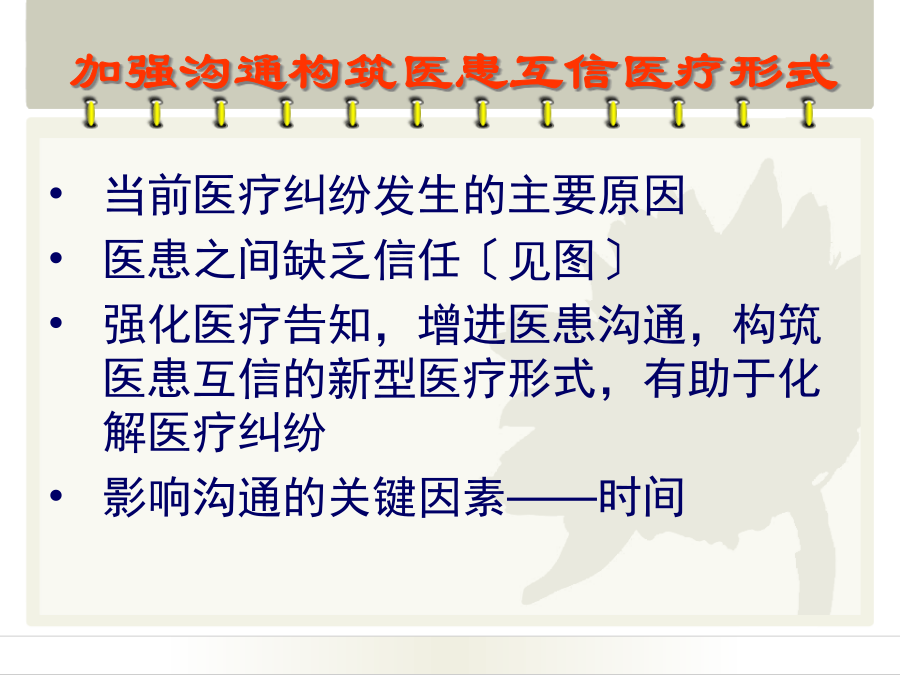 加强沟通构筑医患互信医疗形式

• 当前医疗纠纷发生的主要原因

• 医患之间缺乏信任〔见图〕

• 强化医疗告知，增进医患沟通，构筑医患互信的新型医疗形式，有助于化解医疗纠纷

• 影响沟通的关键因素——时间